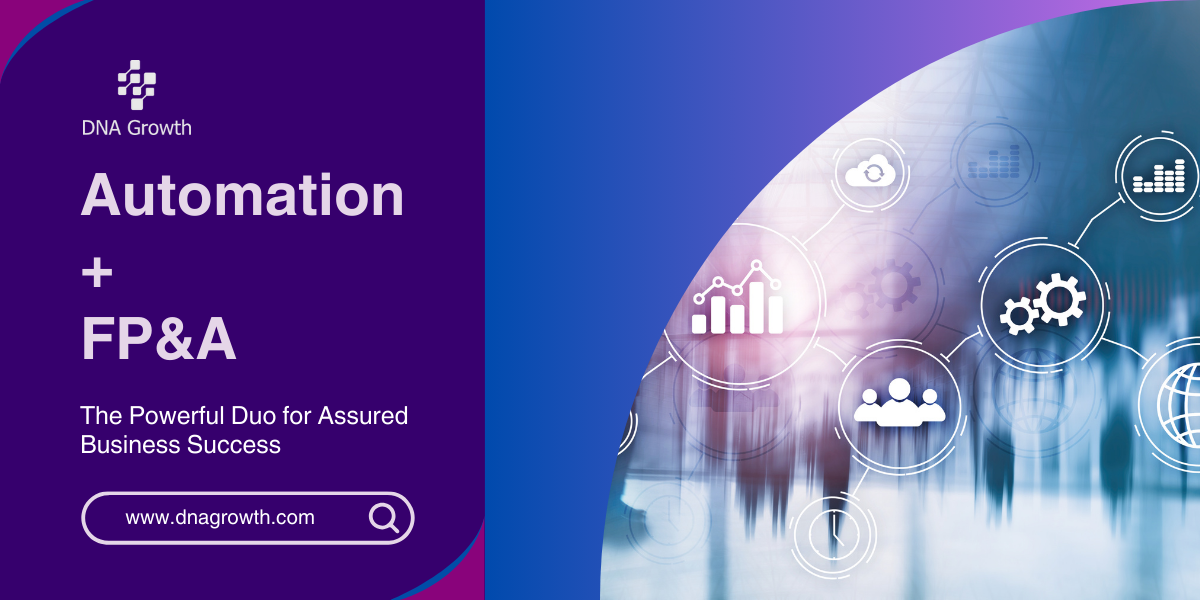 DNA Growth

Automation
+
FP&A

The Powerful Duo for Assured Business Success

www.dnagrowth.com